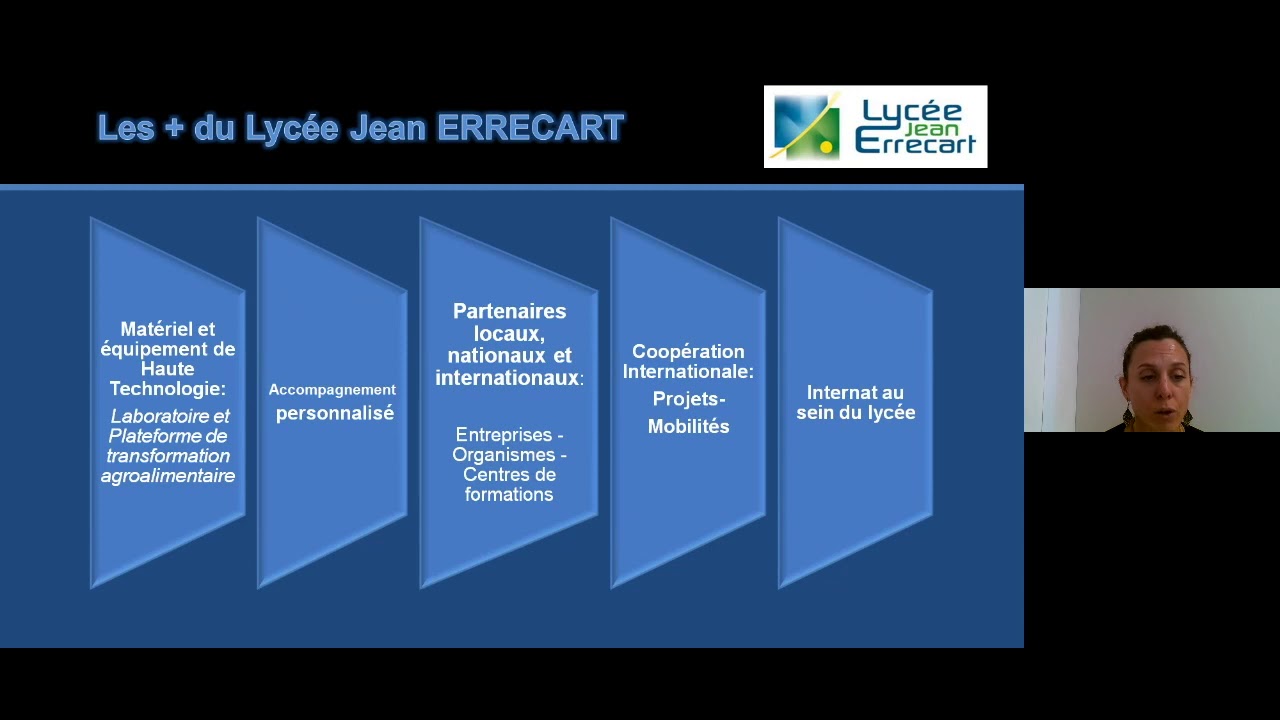 Les + du Lycée Jean ERRECART

Lycée Jean Errecart

Matériel et équipement de Haute Technologie:

Laboratoire et Plateforme de transformation agroalimentaire

Accompagnement personnalisé

Partenaires locaux, nationaux et internationaux:

Entreprises - Organismes - Centres de formations

Coopération Internationale:

Projets-Mobilités

Internat au sein du lycée